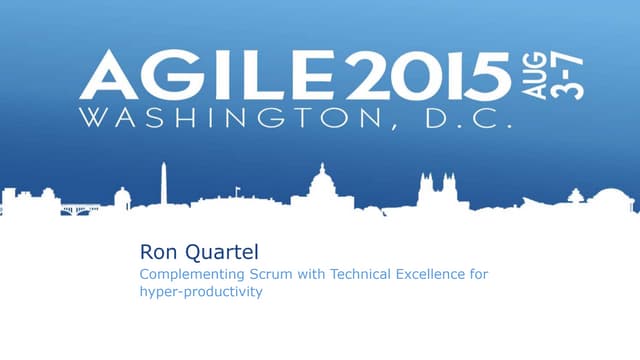 AGILE2015 AUG 3-7
WASHINGTON, D.C.

Ron Quartel
Complementing Scrum with Technical Excellence for hyper-productivity